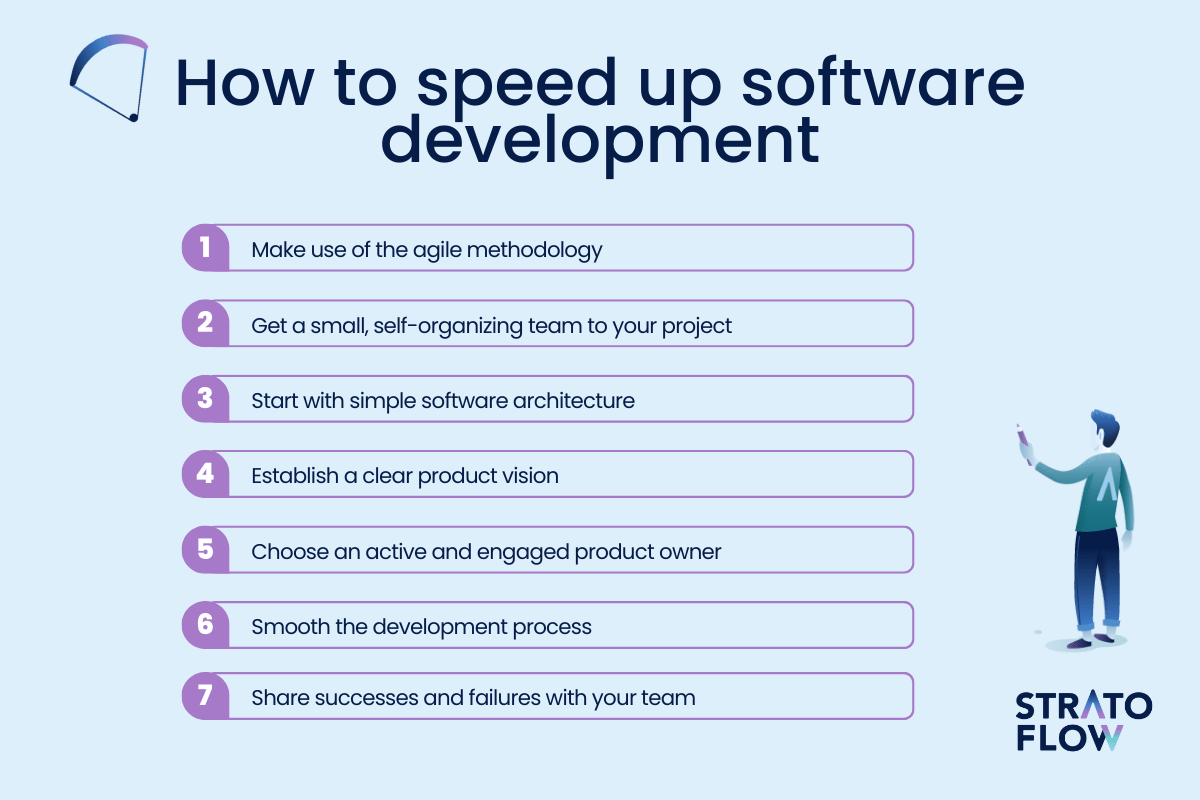 How to speed up software development

1 Make use of the agile methodology

2 Get a small, self-organizing team to your project

3 Start with simple software architecture

4 Establish a clear product vision

5 Choose an active and engaged product owner

6 Smooth the development process

7 Share successes and failures with your team

STRATO FLOW